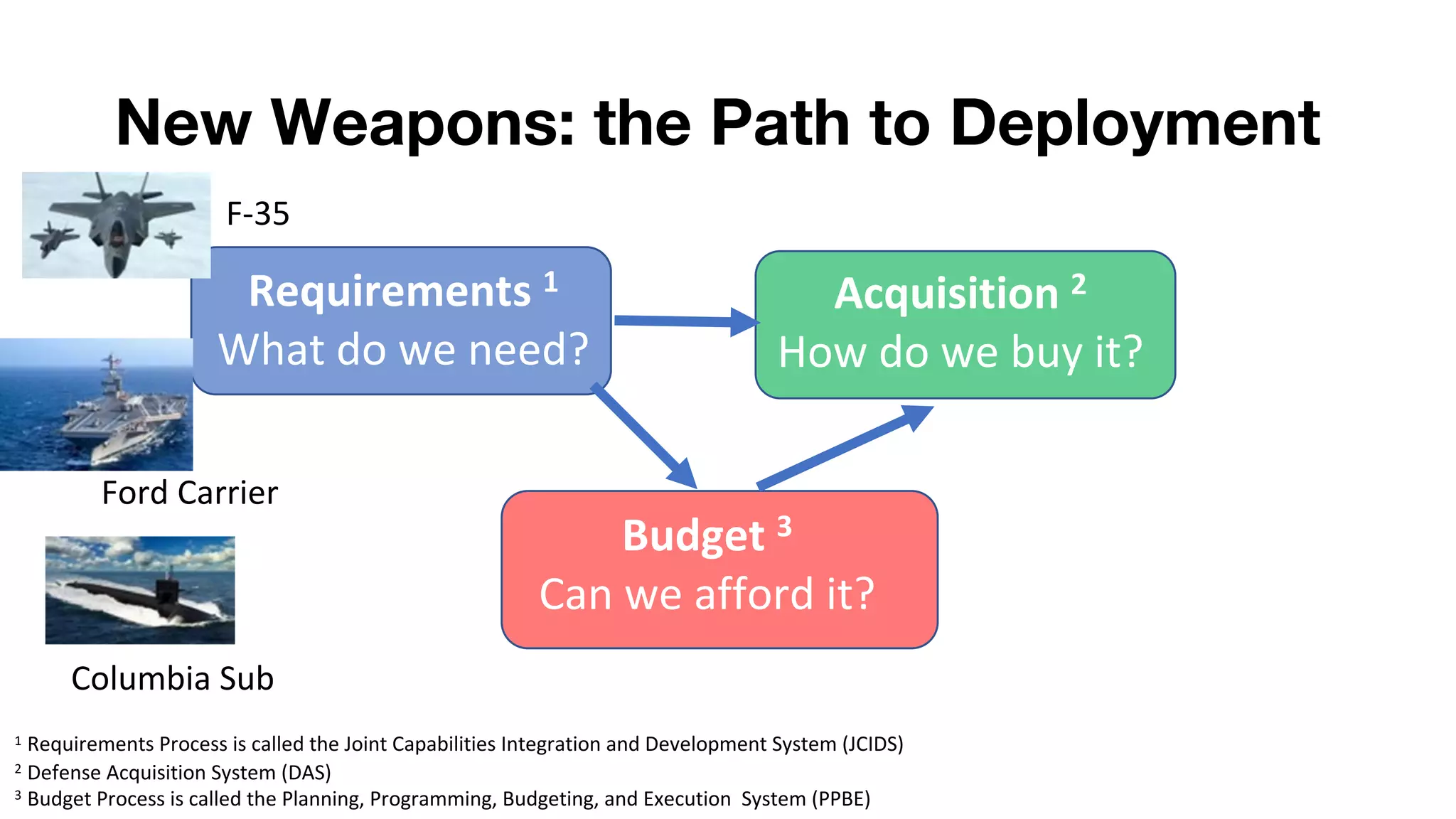 New Weapons: the Path to Deployment

F-35

Requirements $^1$
What do we need?

Acquisition $^2$
How do we buy it?

Ford Carrier

Budget $^3$
Can we afford it?

Columbia Sub

$^1$ Requirements Process is called the Joint Capabilities Integration and Development System (JCIDS)
$^2$ Defense Acquisition System (DAS)
$^3$ Budget Process is called the Planning, Programming, Budgeting, and Execution System (PPBE)